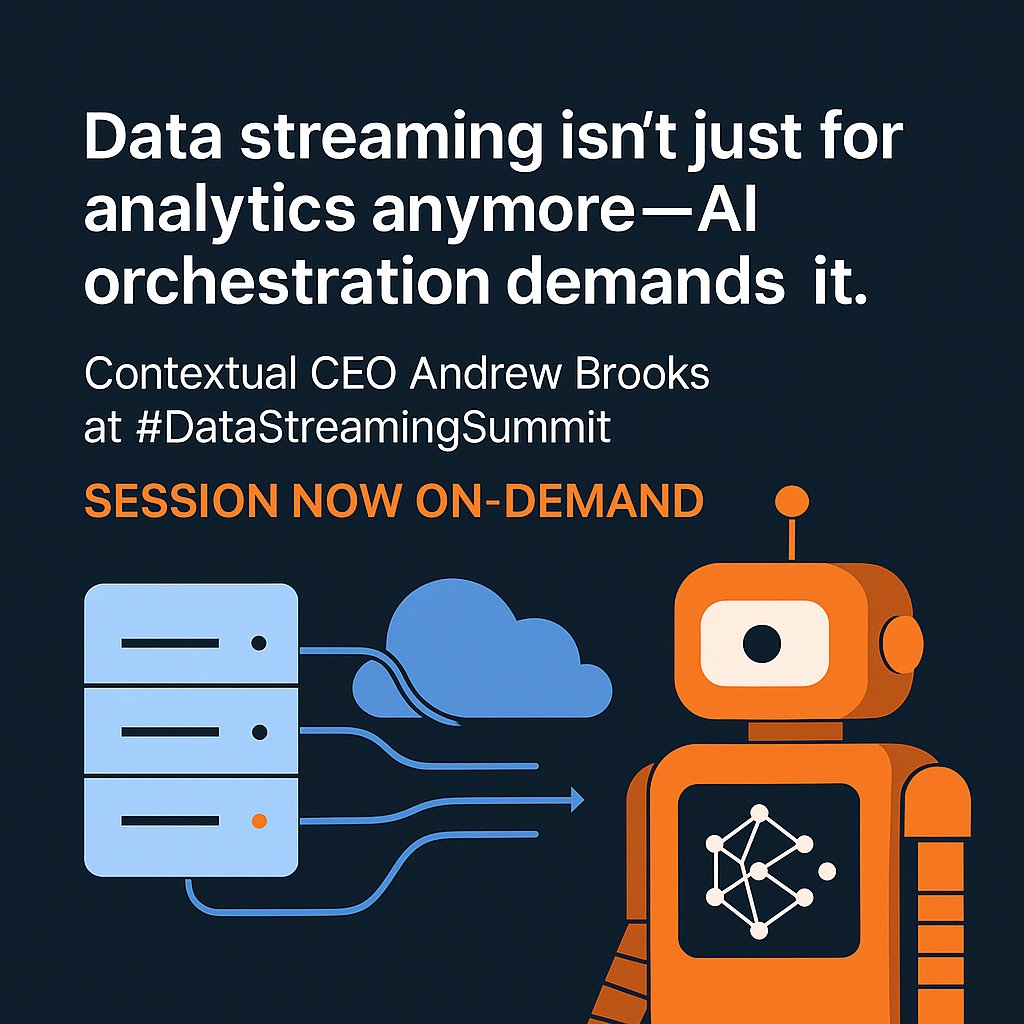 Data streaming isn't just for analytics anymore—AI orchestration demands it.

Contextual CEO Andrew Brooks at #DataStreamingSummit

SESSION NOW ON-DEMAND